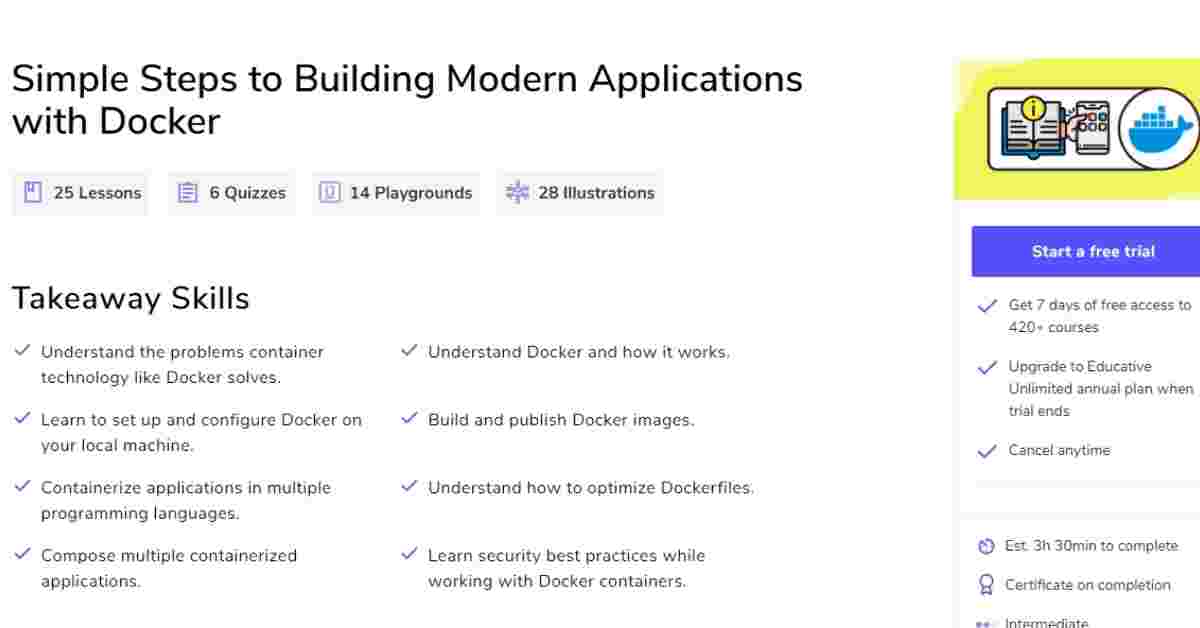 Simple Steps to Building Modern Applications with Docker

25 Lessons
6 Quizzes
14 Playgrounds
28 Illustrations

Takeaway Skills

Understand the problems container technology like Docker solves.

Learn to set up and configure Docker on your local machine.

Containerize applications in multiple programming languages.

Compose multiple containerized applications.

Understand Docker and how it works.

Build and publish Docker images.

Understand how to optimize Dockerfiles.

Learn security best practices while working with Docker containers.

Start a free trial

Get 7 days of free access to 420+ courses

Upgrade to Educative Unlimited annual plan when trial ends

Cancel anytime

Est. 3h 30min to complete

Certificate on completion

Intermediate